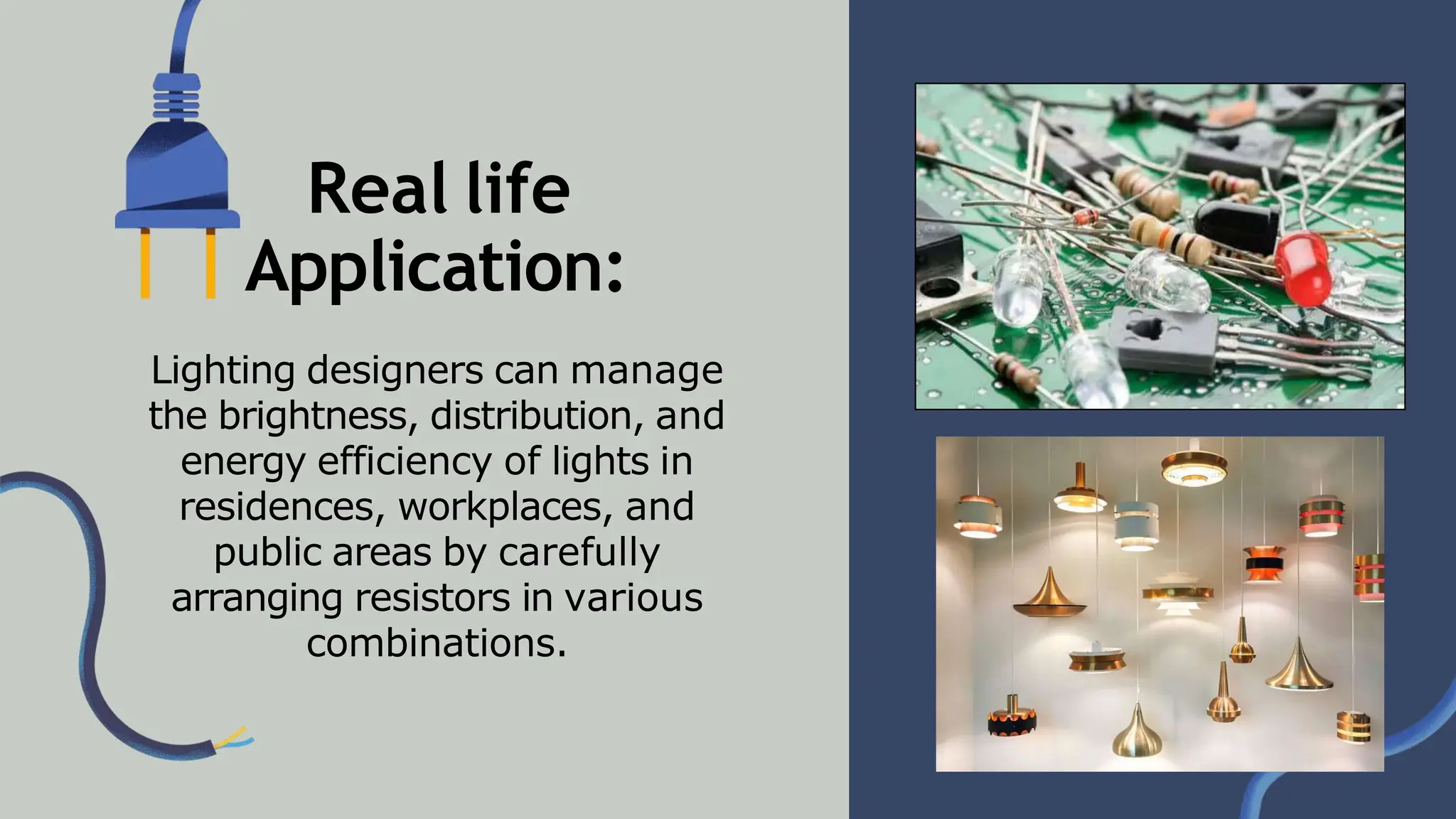 Real life Application:

Lighting designers can manage the brightness, distribution, and energy efficiency of lights in residences, workplaces, and public areas by carefully arranging resistors in various combinations.